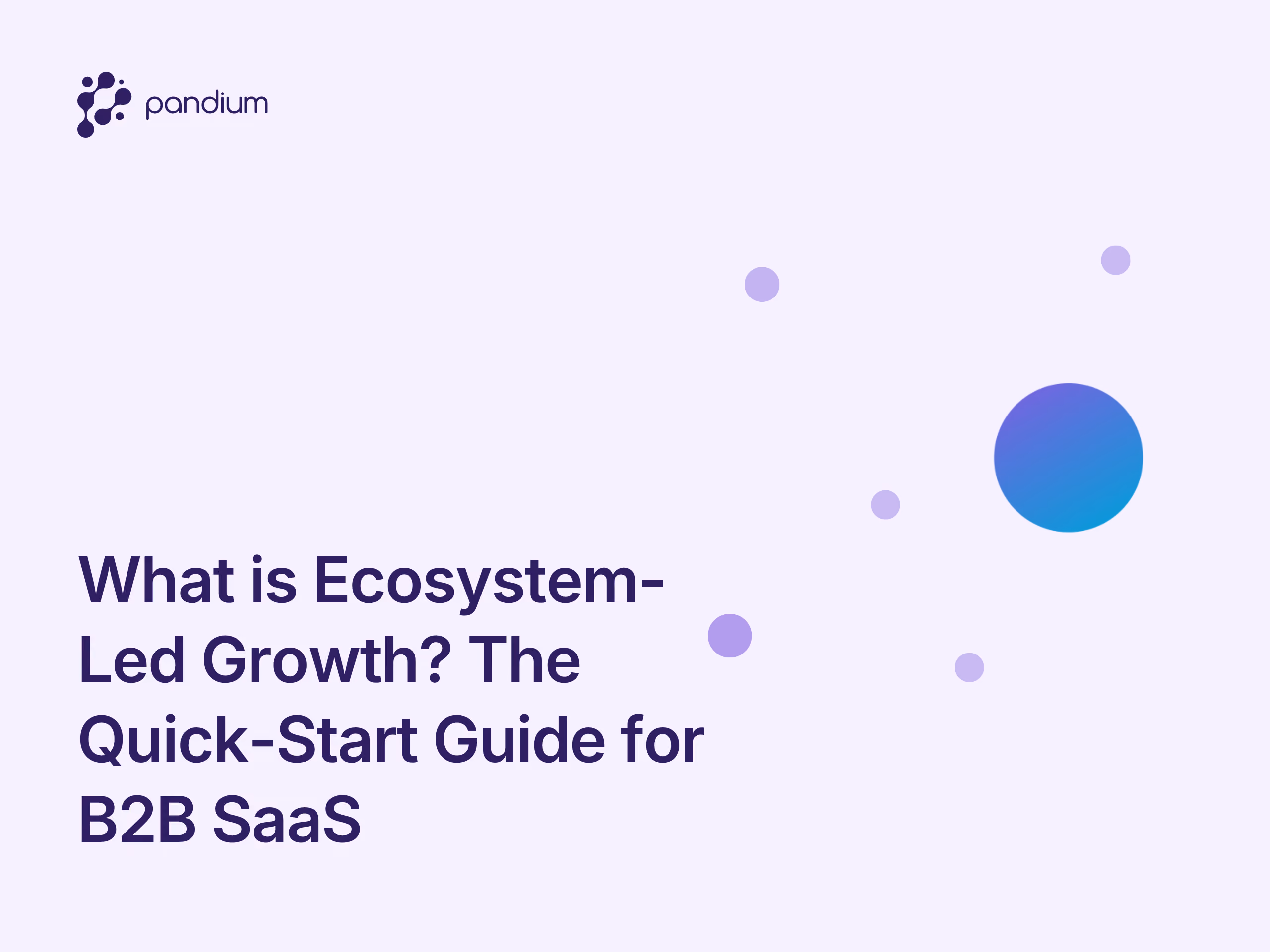 pandium

What is Ecosystem-Led Growth? The Quick-Start Guide for B2B SaaS